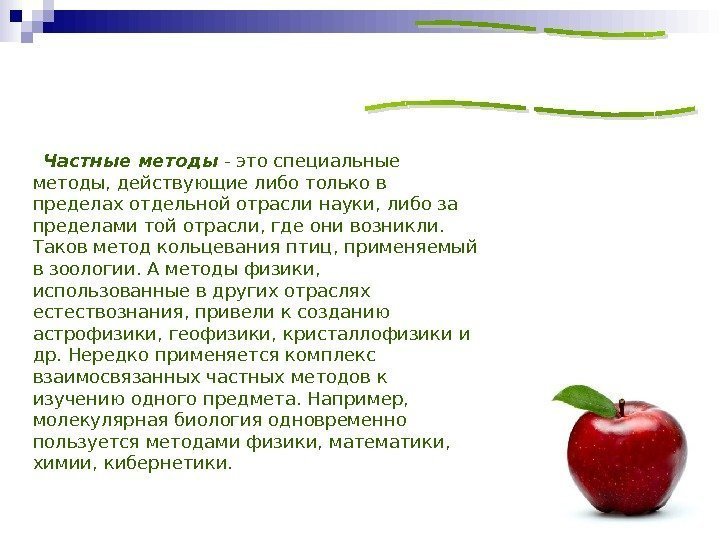 Частные методы - это специальные методы, действующие либо только в пределах отдельной отрасли науки, либо за пределами той отрасли, где они возникли. Таков метод кольцевания птиц, применяемый в зоологии. А методы физики, использованные в других отраслях естествознания, привели к созданию астрофизики, геофизики, кристаллофизики и др. Нередко применяется комплекс взаимосвязанных частных методов к изучению одного предмета. Например, молекулярная биология одновременно пользуется методами физики, математики, химии, кибернетики.